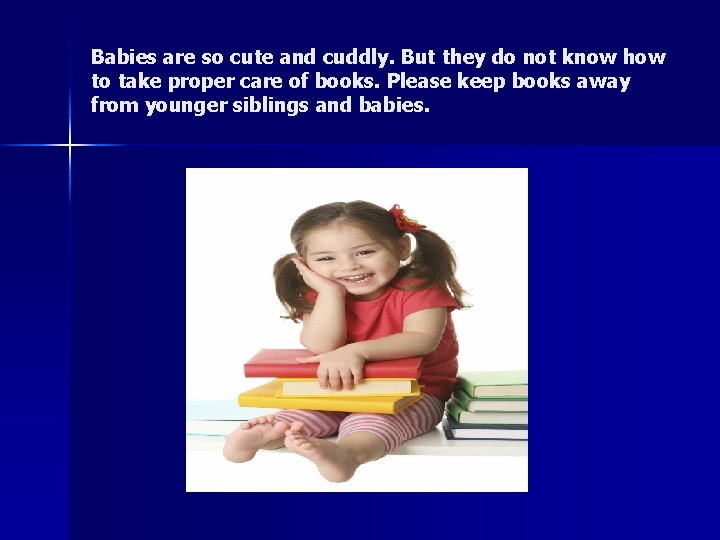 Babies are so cute and cuddly. But they do not know how to take proper care of books. Please keep books away from younger siblings and babies.